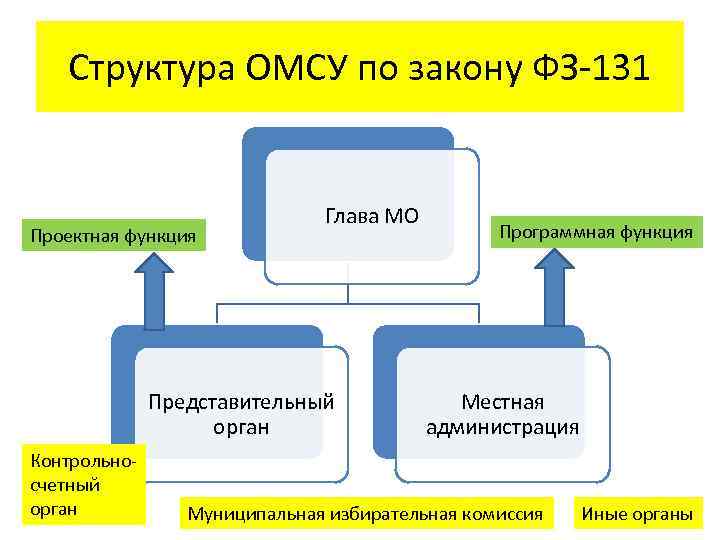 Структура ОМСУ по закону ФЗ-131

Глава МО

Проектная функция

Программная функция

Представительный орган

Местная администрация

Контрольно-счетный орган

Муниципальная избирательная комиссия

Иные органы